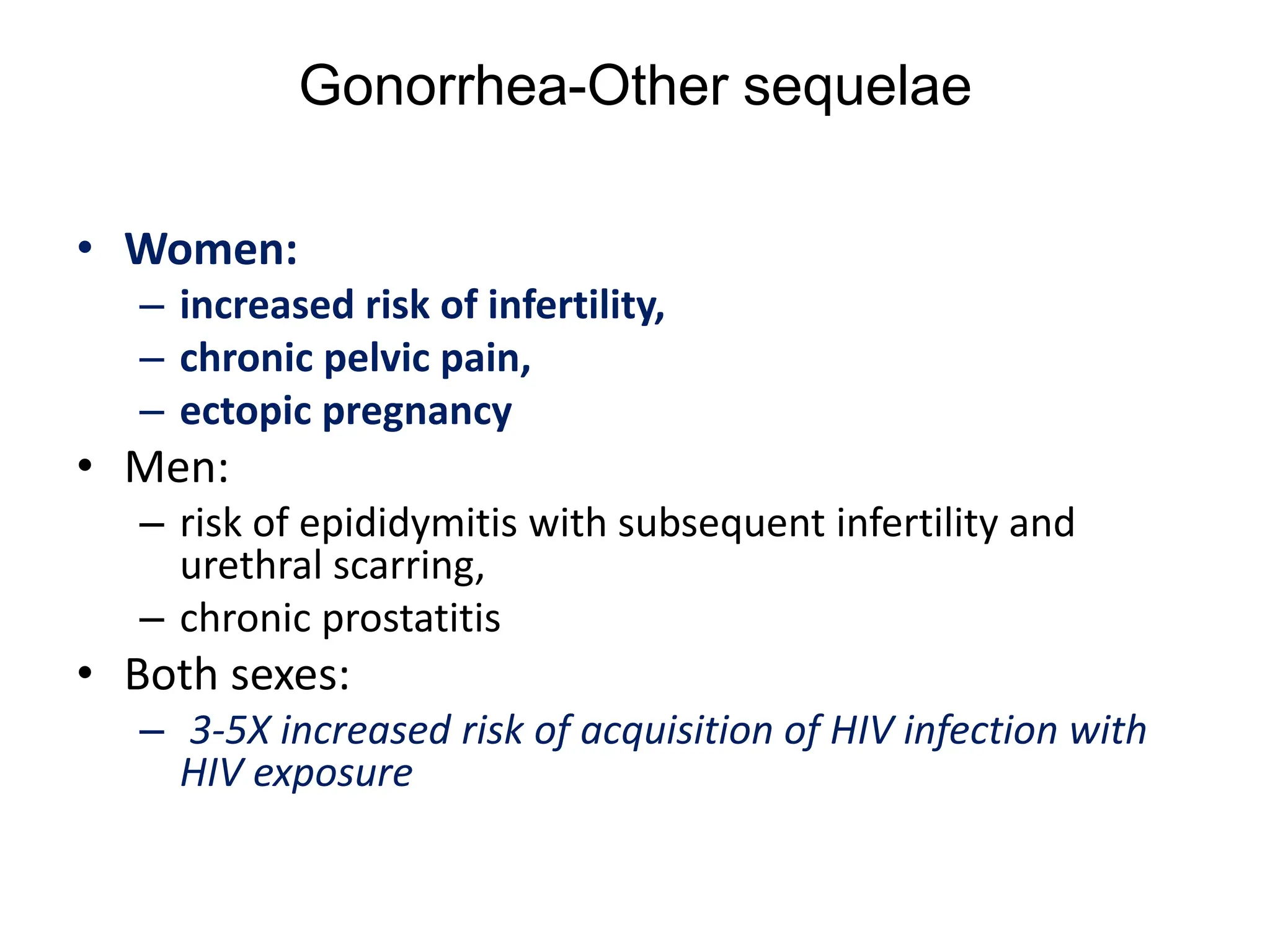 Gonorrhea-Other sequelae

• Women:
– increased risk of infertility,
– chronic pelvic pain,
– ectopic pregnancy

• Men:
– risk of epididymitis with subsequent infertility and urethral scarring,
– chronic prostatitis

• Both sexes:
– 3-5X increased risk of acquisition of HIV infection with HIV exposure